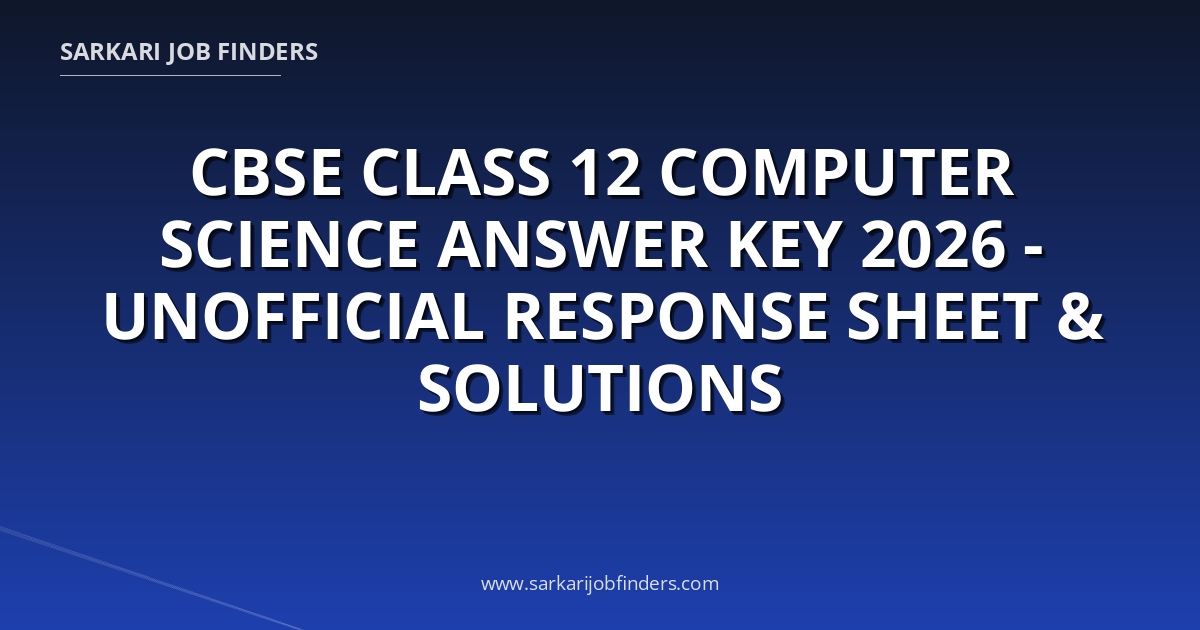 SARKARI JOB FINDERS

CBSE CLASS 12 COMPUTER SCIENCE ANSWER KEY 2026 - UNOFFICIAL RESPONSE SHEET & SOLUTIONS

www.sarkarijobfinders.com